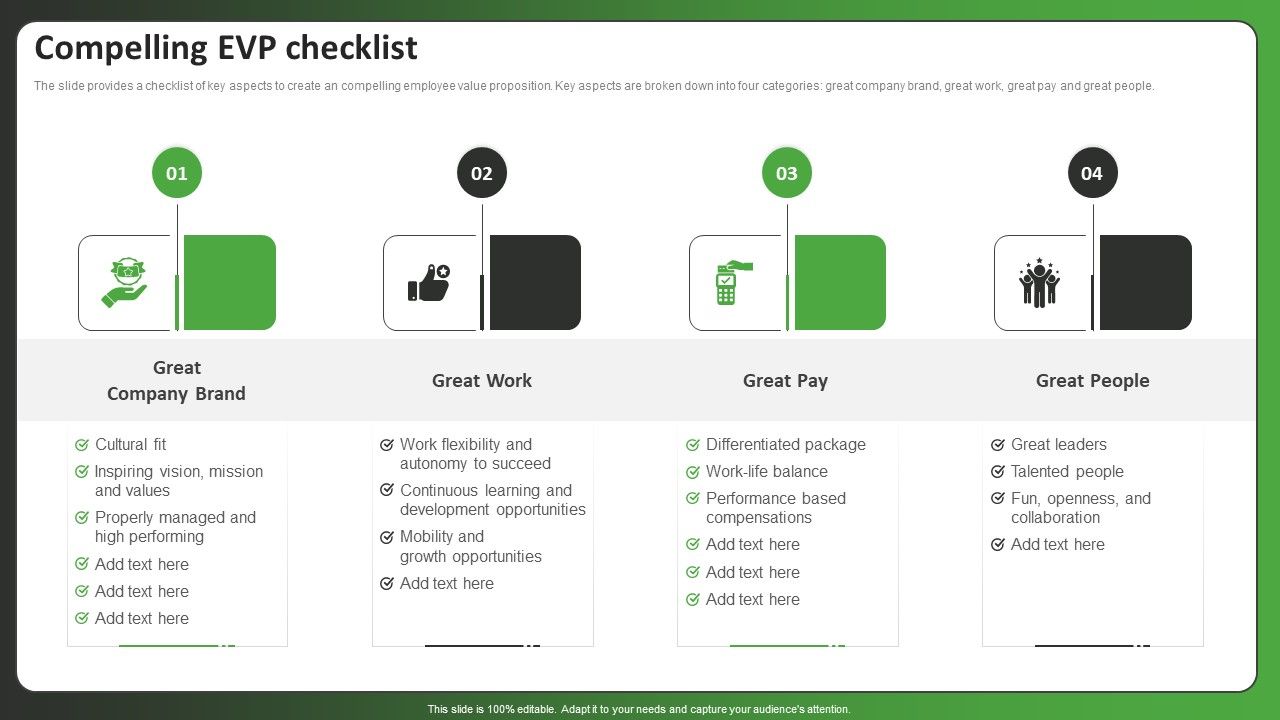 Compelling EVP checklist

The slide provides a checklist of key aspects to create an compelling employee value proposition. Key aspects are broken down into four categories: great company brand, great work, great pay and great people.

01

Great Company Brand

Cultural fit
Inspiring vision, mission and values
Properly managed and high performing
Add text here
Add text here
Add text here

02

Great Work

Work flexibility and autonomy to succeed
Continuous learning and development opportunities
Mobility and growth opportunities
Add text here

03

Great Pay

Differentiated package
Work-life balance
Performance based compensations
Add text here
Add text here
Add text here

04

Great People

Great leaders
Talented people
Fun, openness, and collaboration
Add text here

This slide is 100% editable. Adapt it to your needs and capture your audience's attention.